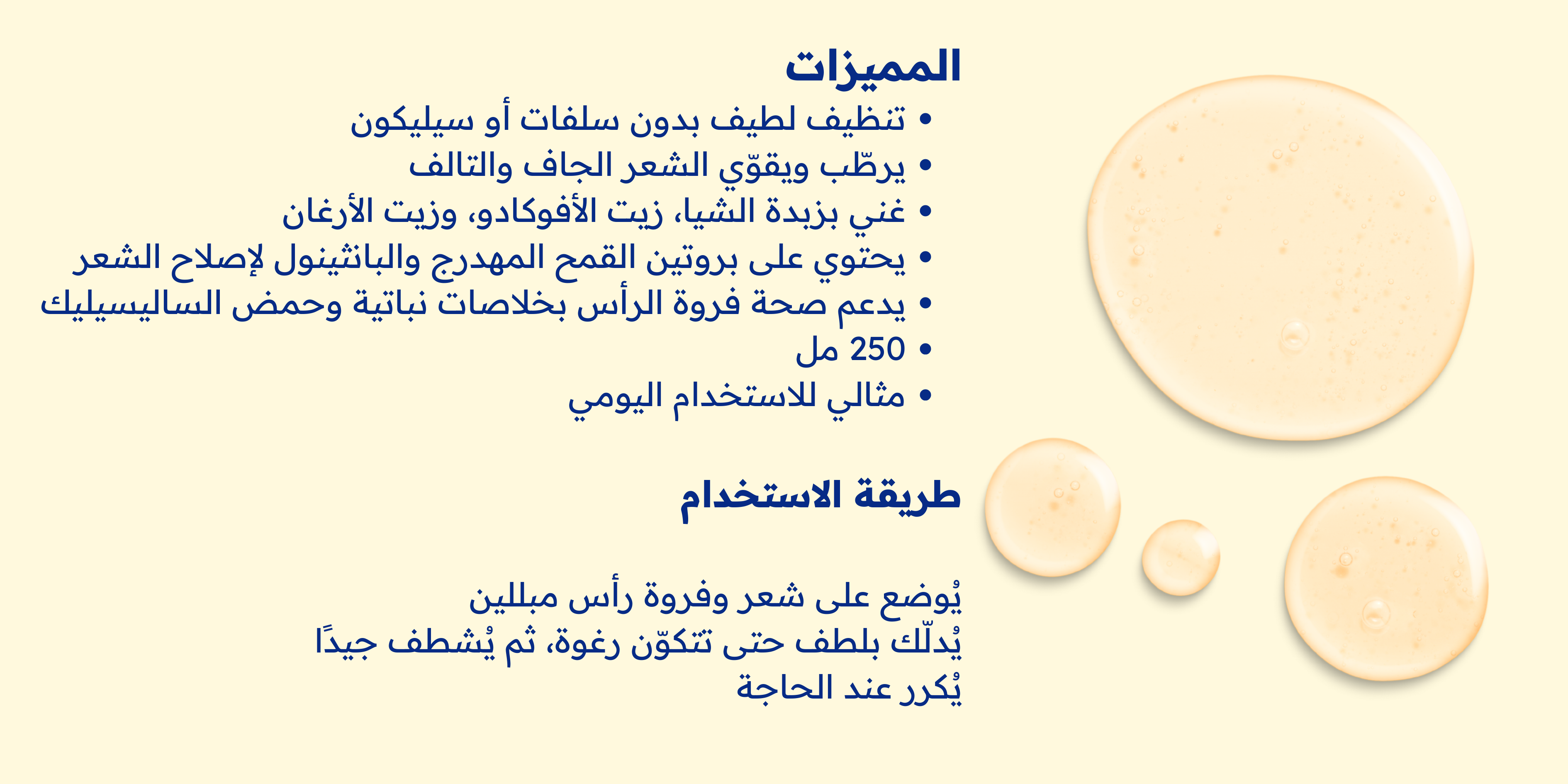 المميزات

• تنظيف لطيف بدون سلفات أو سيليكون
• يرطّب ويقوّي الشعر الجاف والتالف
• غني بزبدة الشيا، زيت الأفوكادو، وزيت الأرغان
• يحتوي على بروتين القمح المهدرج والبانثينول لإصلاح الشعر
• يدعم صحة فروة الرأس بخلاصات نباتية وحمض الساليسيليك
• 250 مل
• مثالي للاستخدام اليومي

طريقة الاستخدام

يُوضع على شعر وفروة رأس مبللين
يُدلّك بلطف حتى تتكوّن رغوة، ثم يُشطف جيدًا
يُكرر عند الحاجة